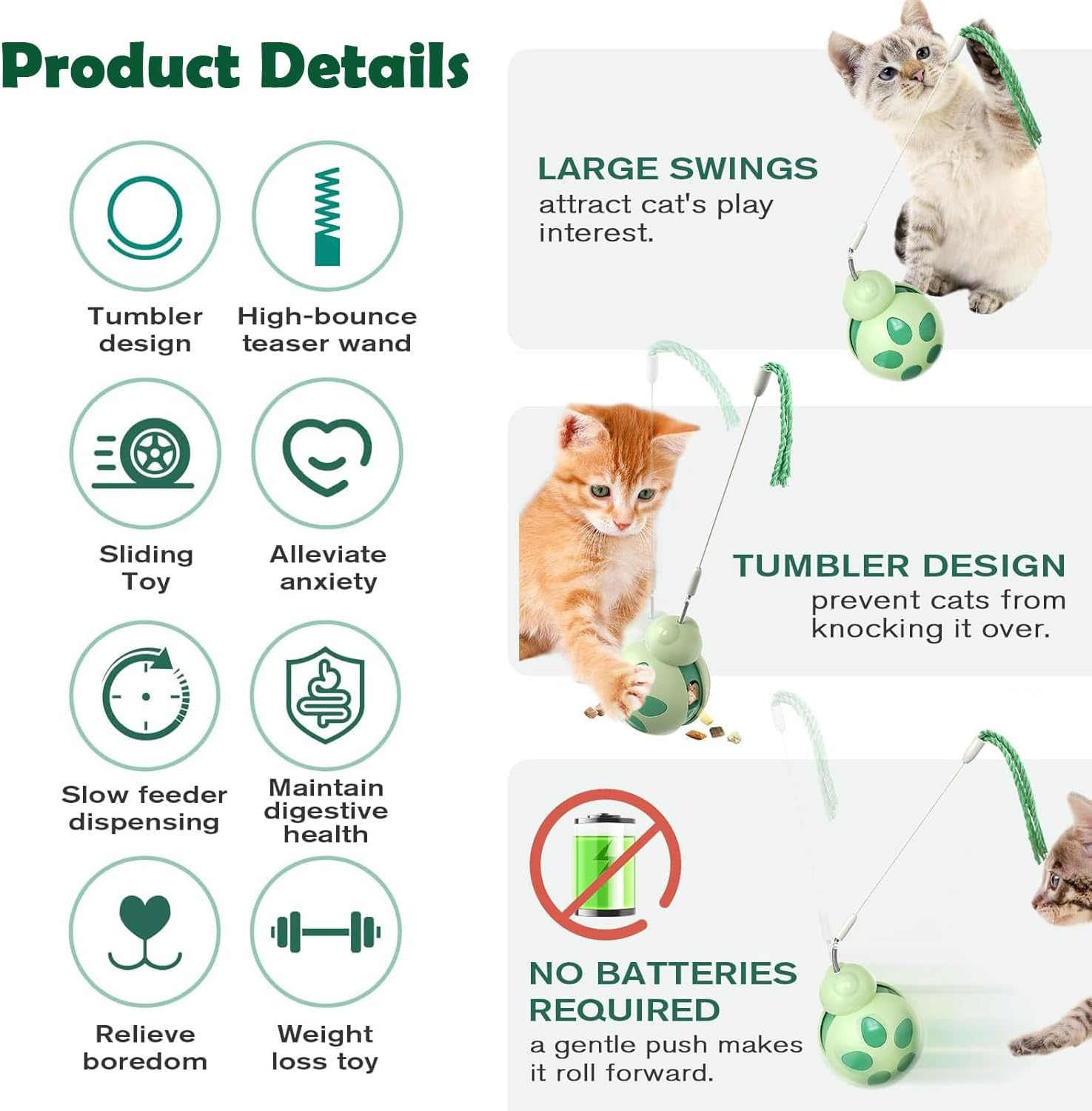 Product Details

Tumbler design

High-bounce teaser wand

Sliding Toy

Alleviate anxiety

Slow feeder dispensing

Maintain digestive health

Relieve boredom

Weight loss toy

LARGE SWINGS
attract cat's play interest.

TUMBLER DESIGN
prevent cats from knocking it over.

NO BATTERIES REQUIRED
a gentle push makes it roll forward.